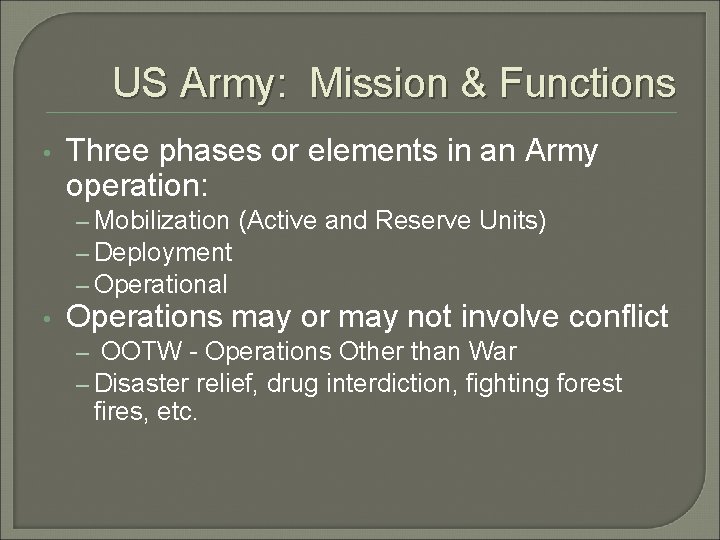 US Army: Mission & Functions

• Three phases or elements in an Army operation:
– Mobilization (Active and Reserve Units)
– Deployment
– Operational
• Operations may or may not involve conflict
– OOTW - Operations Other than War
– Disaster relief, drug interdiction, fighting forest fires, etc.